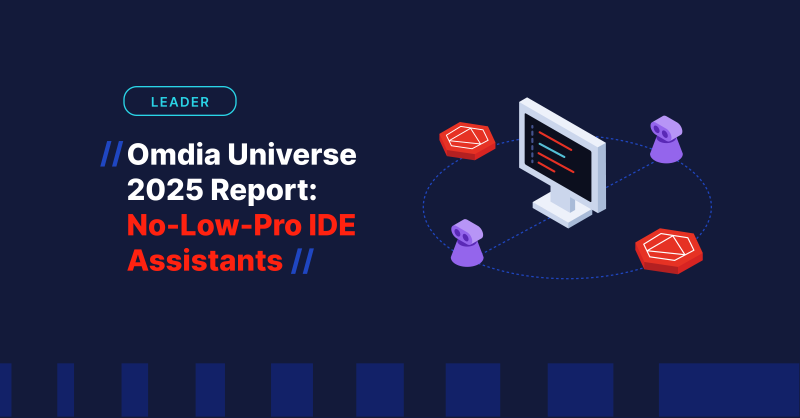 LEADER

// Omdia Universe 2025 Report: No-Low-Pro IDE Assistants //